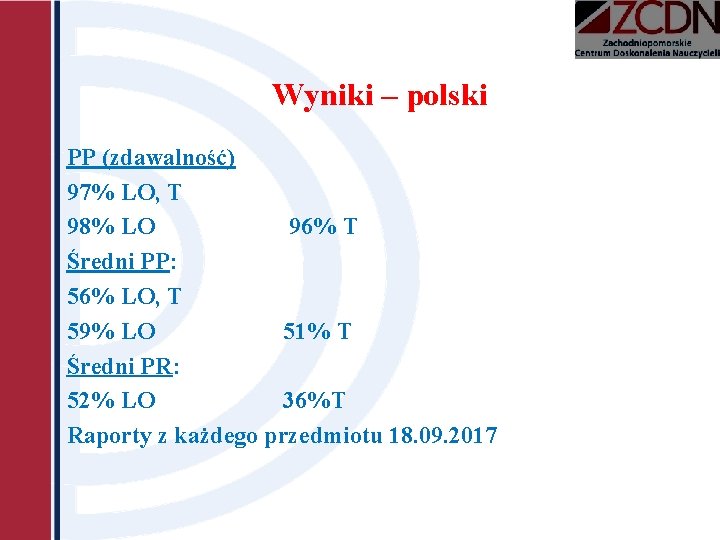 ZCDN
Zachodniopomorskie
Centrum Doskonalenia Nauczycieli

Wyniki – polski

PP (zdawalność)
97% LO, T
98% LO 96% T
Średni PP:
56% LO, T
59% LO 51% T
Średni PR:
52% LO 36%T
Raporty z każdego przedmiotu 18.09.2017